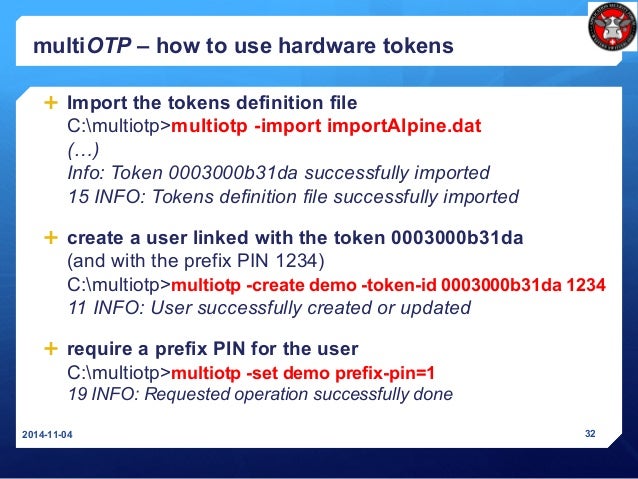 multiOTP – how to use hardware tokens

+ Import the tokens definition file
C:\multiotp>multiotp -import importAlpine.dat
(…)
Info: Token 0003000b31da successfully imported
15 INFO: Tokens definition file successfully imported

+ create a user linked with the token 0003000b31da
(and with the prefix PIN 1234)
C:\multiotp>multiotp -create demo -token-id 0003000b31da 1234
11 INFO: User successfully created or updated

+ require a prefix PIN for the user
C:\multiotp>multiotp -set demo prefix-pin=1
19 INFO: Requested operation successfully done

2014-11-04

32